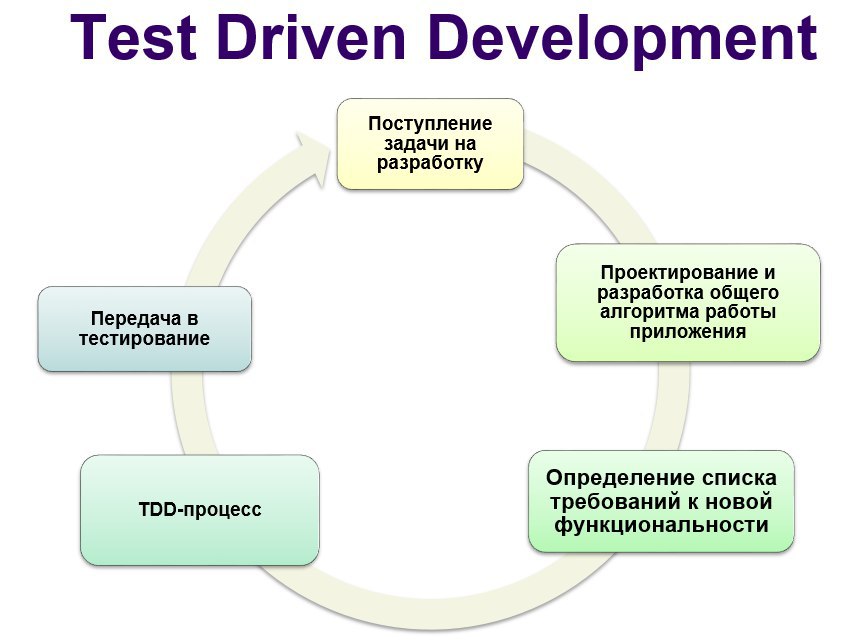 Test Driven Development

Поступление задачи на разработку

Проектирование и разработка общего алгоритма работы приложения

Определение списка требований к новой функциональности

TDD-процесс

Передача в тестирование